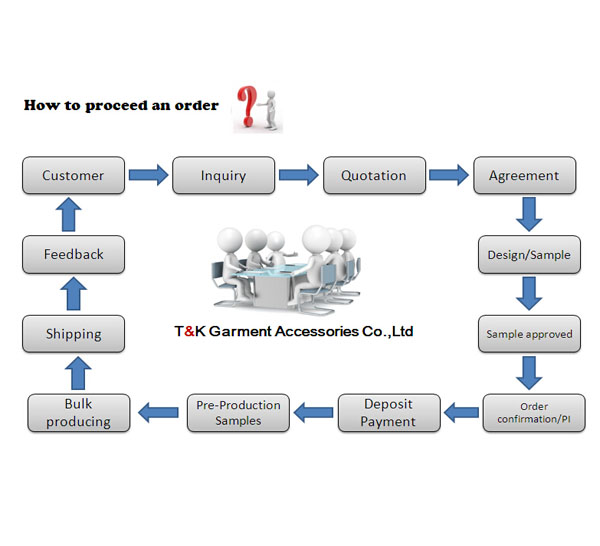 How to proceed an order

Customer

Inquiry

Quotation

Agreement

Design/Sample

Sample approved

Order confirmation/PI

Deposit Payment

Pre-Production Samples

Bulk producing

Shipping

Feedback

T&K Garment Accessories Co.,Ltd